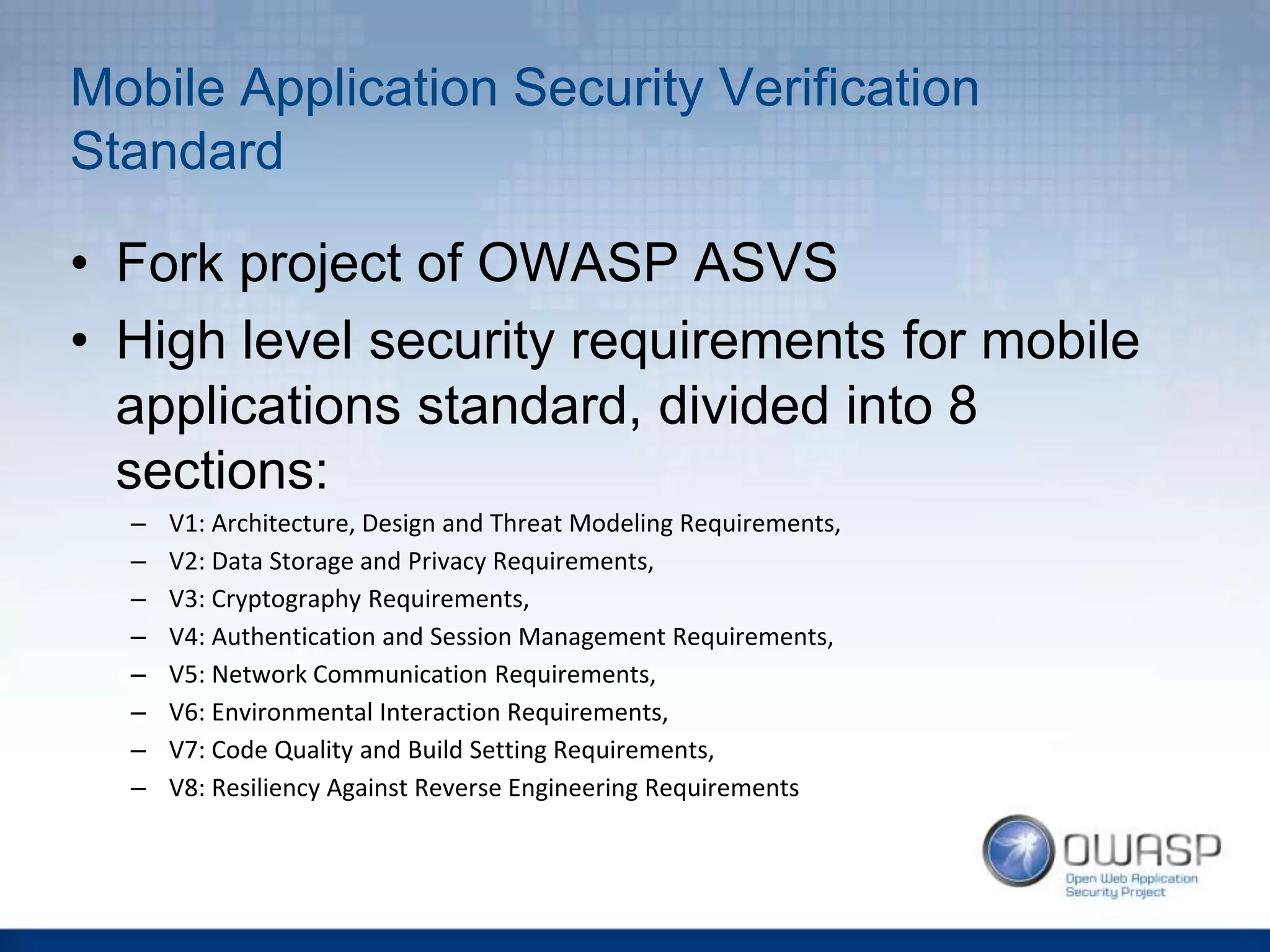 Mobile Application Security Verification Standard

• Fork project of OWASP ASVS
• High level security requirements for mobile applications standard, divided into 8 sections:
– V1: Architecture, Design and Threat Modeling Requirements,
– V2: Data Storage and Privacy Requirements,
– V3: Cryptography Requirements,
– V4: Authentication and Session Management Requirements,
– V5: Network Communication Requirements,
– V6: Environmental Interaction Requirements,
– V7: Code Quality and Build Setting Requirements,
– V8: Resiliency Against Reverse Engineering Requirements

OWASP
Open Web Application Security Project